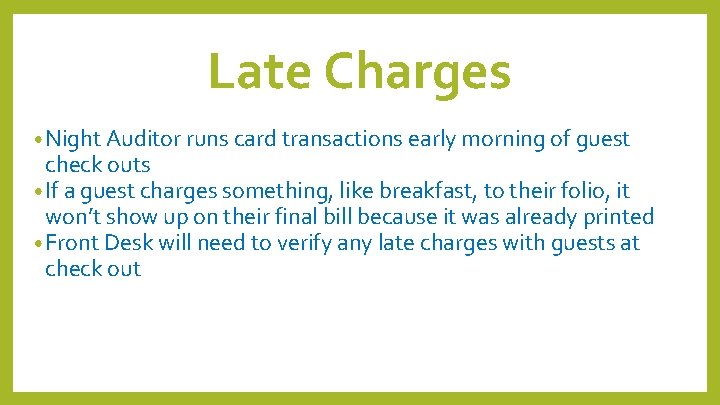 Late Charges

• Night Auditor runs card transactions early morning of guest check outs
• If a guest charges something, like breakfast, to their folio, it won't show up on their final bill because it was already printed
• Front Desk will need to verify any late charges with guests at check out